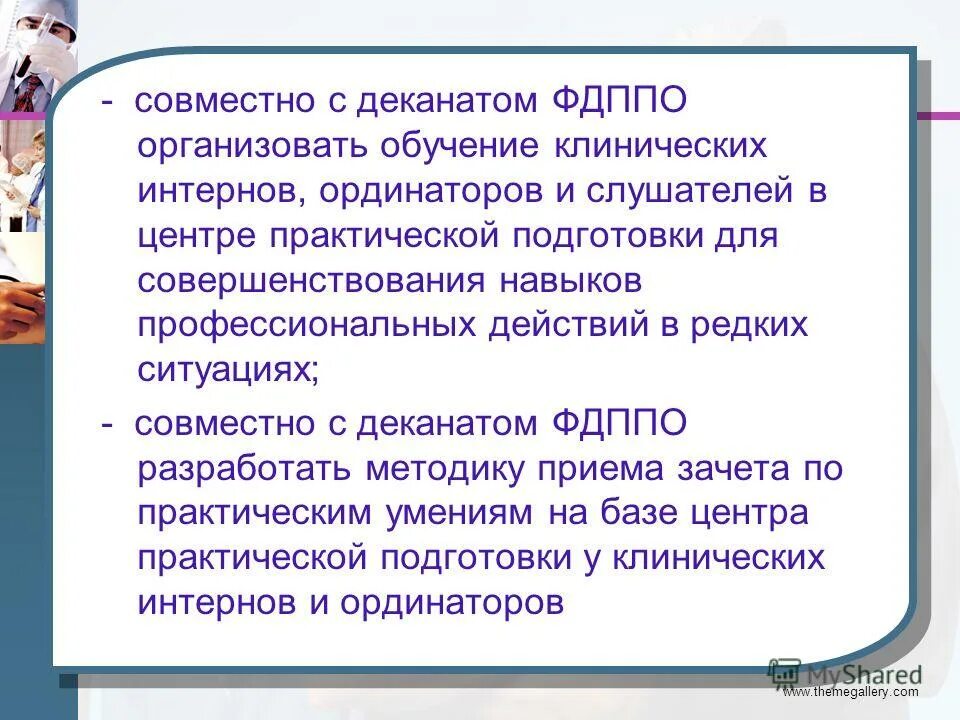 - совместно с деканатом ФДППО организовать обучение клинических интернов, ординаторов и слушателей в центре практической подготовки для совершенствования навыков профессиональных действий в редких ситуациях;

- совместно с деканатом ФДППО разработать методику приема зачета по практическим умениям на базе центра практической подготовки у клинических интернов и ординаторов

MyShared
www.themegallery.com